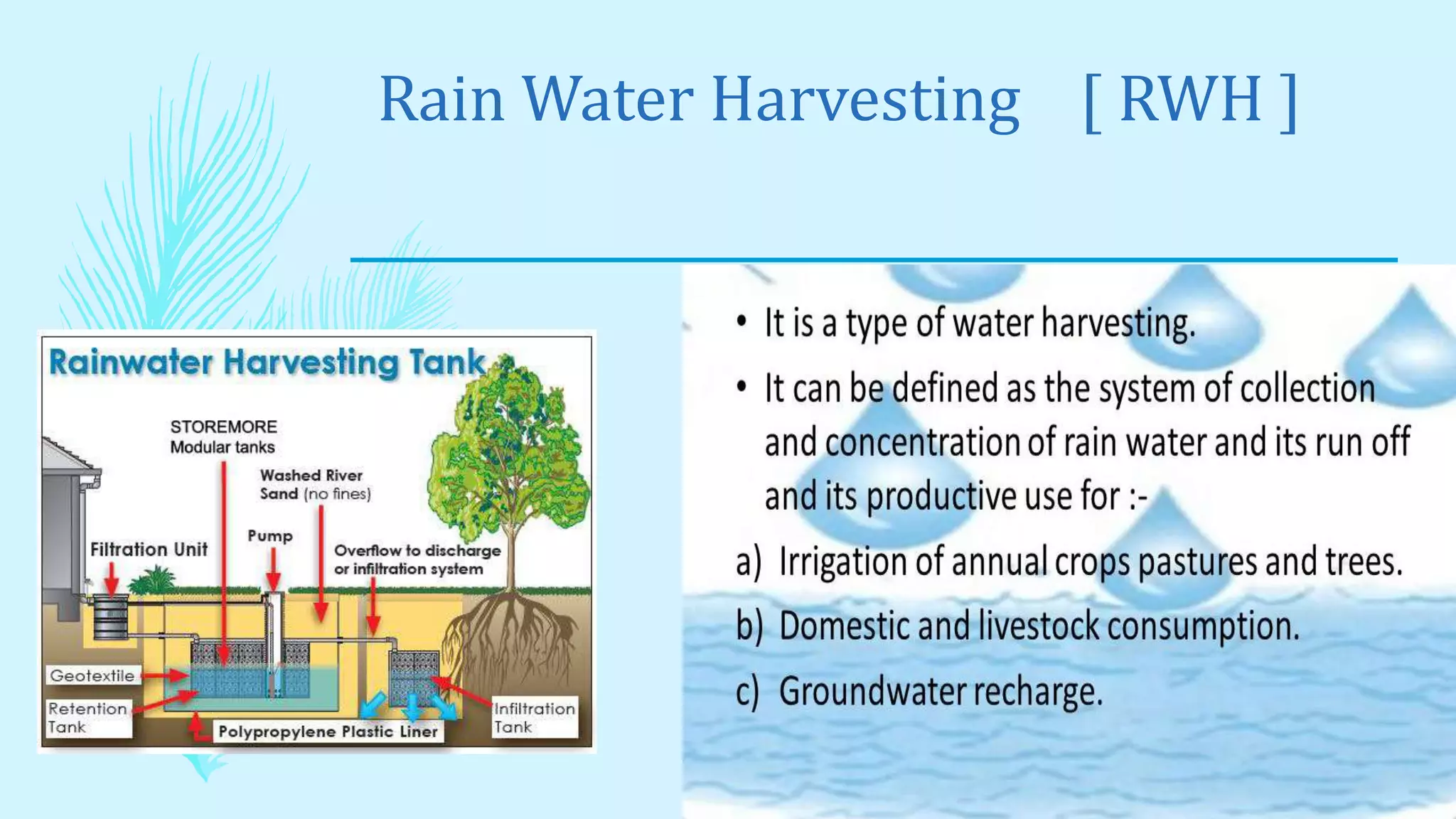 Rain Water Harvesting [ RWH ]

Rainwater Harvesting Tank

STOREMORE Modular tanks

Washed River Sand (no fines)

Pump

Filtration Unit

Overflow to discharge or infiltration system

Geotextile

Retention Tank

Polypropylene Plastic Liner

Infiltration Tank

• It is a type of water harvesting.

• It can be defined as the system of collection and concentration of rain water and its run off and its productive use for :-

a) Irrigation of annual crops pastures and trees.

b) Domestic and livestock consumption.

c) Groundwater recharge.